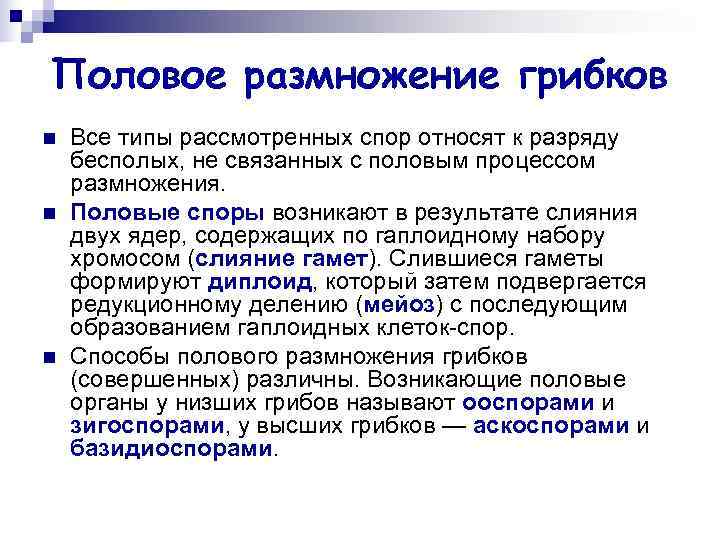 Половое размножение грибков

Все типы рассмотренных спор относят к разряду бесполых, не связанных с половым процессом размножения.

Половые споры возникают в результате слияния двух ядер, содержащих по гаплоидному набору хромосом (слияние гамет). Слившиеся гаметы формируют диплоид, который затем подвергается редукционному делению (мейоз) с последующим образованием гаплоидных клеток-спор.

Способы полового размножения грибков (совершенных) различны. Возникающие половые органы у низших грибов называют ооспорами и зигоспорами, у высших грибков — аскоспорами и базидиоспорами.